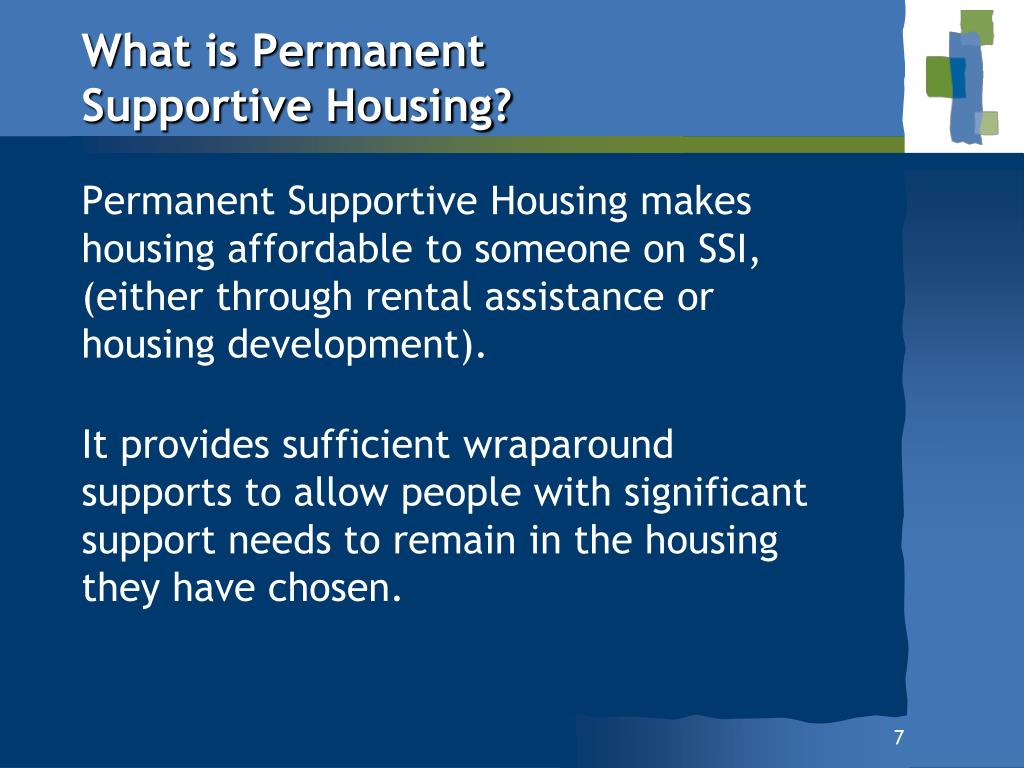 What is Permanent Supportive Housing?

Permanent Supportive Housing makes housing affordable to someone on SSI, (either through rental assistance or housing development).

It provides sufficient wraparound supports to allow people with significant support needs to remain in the housing they have chosen.

7